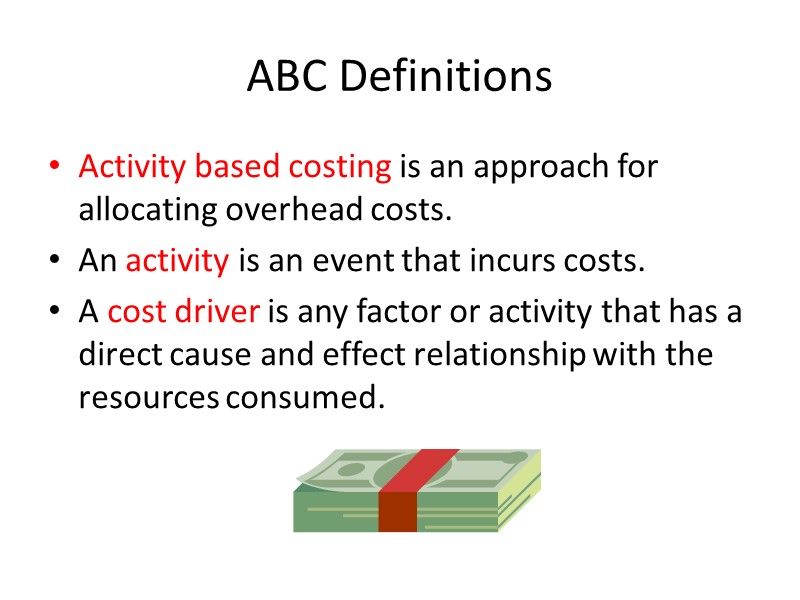 ABC Definitions

• Activity based costing is an approach for allocating overhead costs.
• An activity is an event that incurs costs.
• A cost driver is any factor or activity that has a direct cause and effect relationship with the resources consumed.